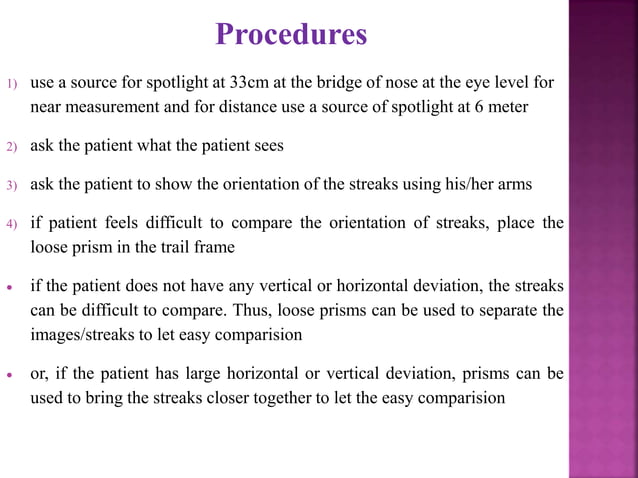 Procedures

1) use a source for spotlight at 33cm at the bridge of nose at the eye level for near measurement and for distance use a source of spotlight at 6 meter

2) ask the patient what the patient sees

3) ask the patient to show the orientation of the streaks using his/her arms

4) if patient feels difficult to compare the orientation of streaks, place the loose prism in the trail frame

• if the patient does not have any vertical or horizontal deviation, the streaks can be difficult to compare. Thus, loose prisms can be used to separate the images/streaks to let easy comparision

• or, if the patient has large horizontal or vertical deviation, prisms can be used to bring the streaks closer together to let the easy comparision